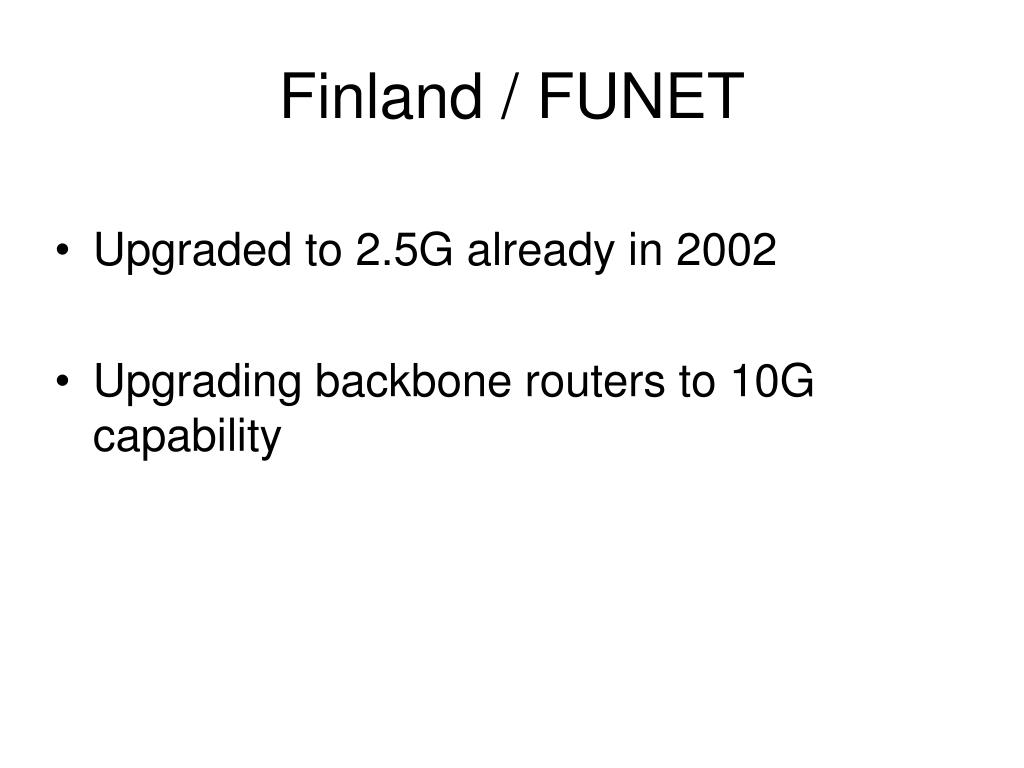 Finland / FUNET

• Upgraded to 2.5G already in 2002

• Upgrading backbone routers to 10G capability